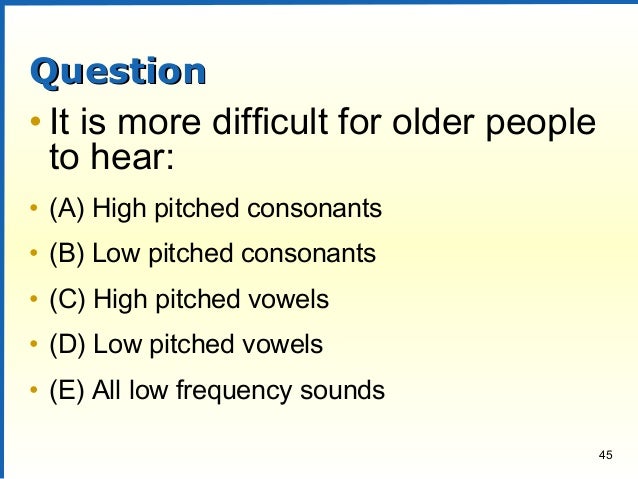 Question

• It is more difficult for older people to hear:

• (A) High pitched consonants

• (B) Low pitched consonants

• (C) High pitched vowels

• (D) Low pitched vowels

• (E) All low frequency sounds

45